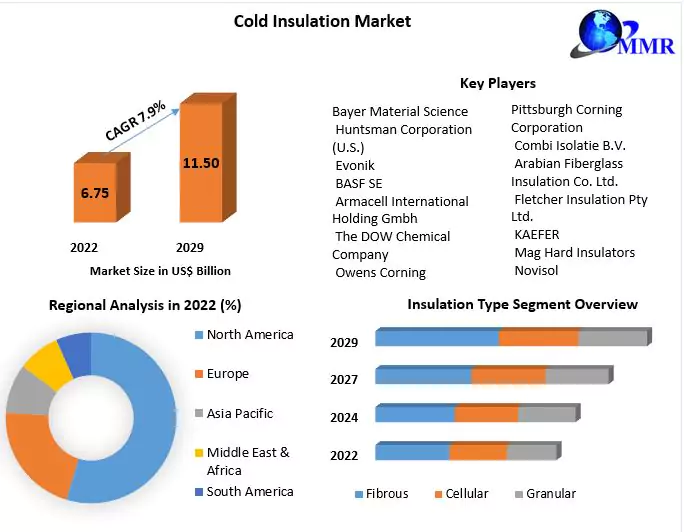 Cold Insulation Market

MMR

CAGR 7.9%

6.75

11.50

2022

2029

Market Size in US$ Billion

Key Players

Bayer Material Science
Huntsman Corporation (U.S.)
Evonik
BASF SE
Armacell International Holding Gmbh
The DOW Chemical Company
Owens Corning

Pittsburgh Corning Corporation
Combi Isolatie B.V.
Arabian Fiberglass Insulation Co. Ltd.
Fletcher Insulation Pty Ltd.
KAEFER
Mag Hard Insulators
Novisol

Regional Analysis in 2022 (%)

North America
Europe
Asia Pacific
Middle East & Africa
South America

Insulation Type Segment Overview

2029
2027
2024
2022

Fibrous
Cellular
Granular